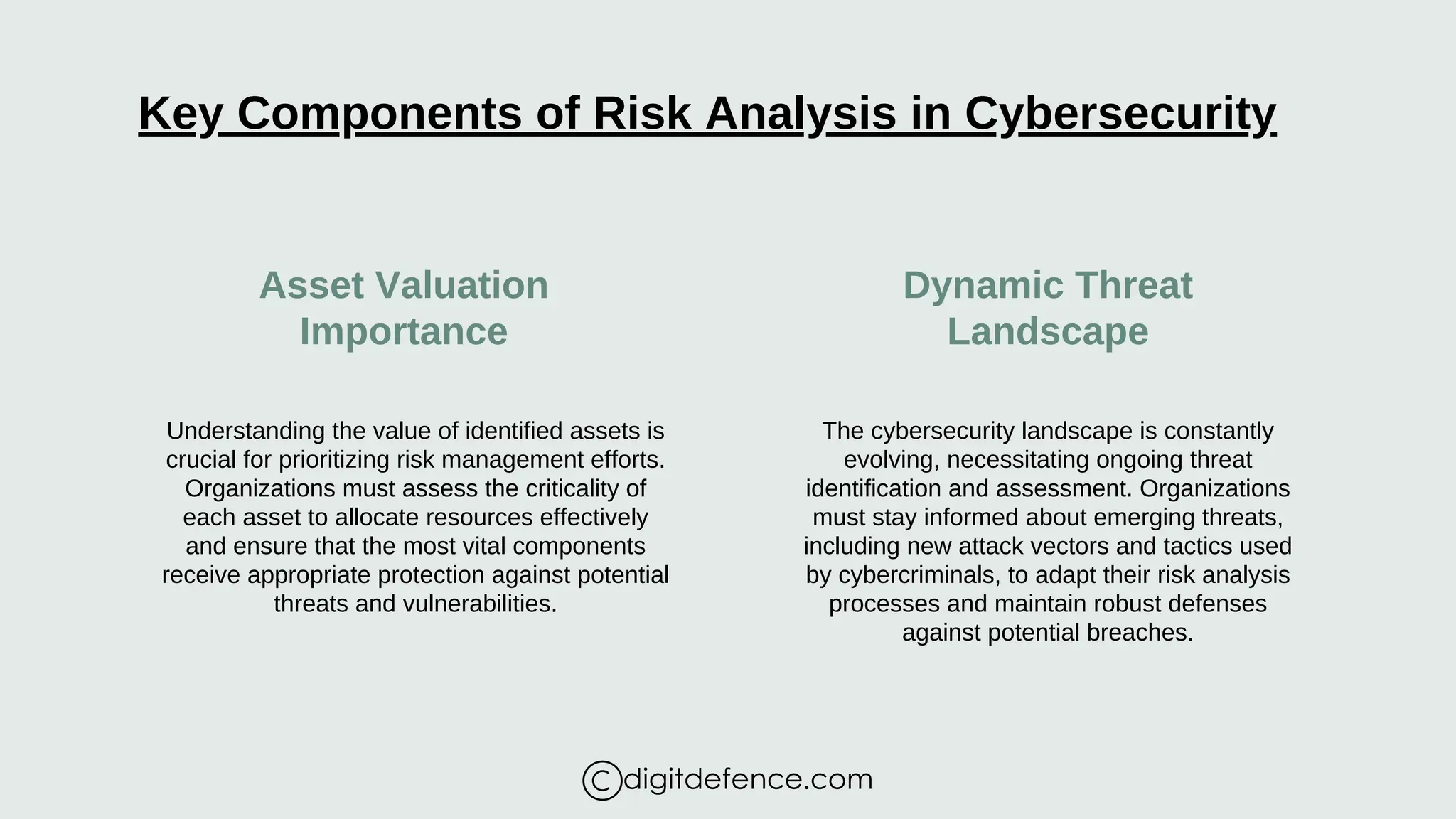 Key Components of Risk Analysis in Cybersecurity

Asset Valuation Importance

Understanding the value of identified assets is crucial for prioritizing risk management efforts. Organizations must assess the criticality of each asset to allocate resources effectively and ensure that the most vital components receive appropriate protection against potential threats and vulnerabilities.

Dynamic Threat Landscape

The cybersecurity landscape is constantly evolving, necessitating ongoing threat identification and assessment. Organizations must stay informed about emerging threats, including new attack vectors and tactics used by cybercriminals, to adapt their risk analysis processes and maintain robust defenses against potential breaches.

©digitdefence.com